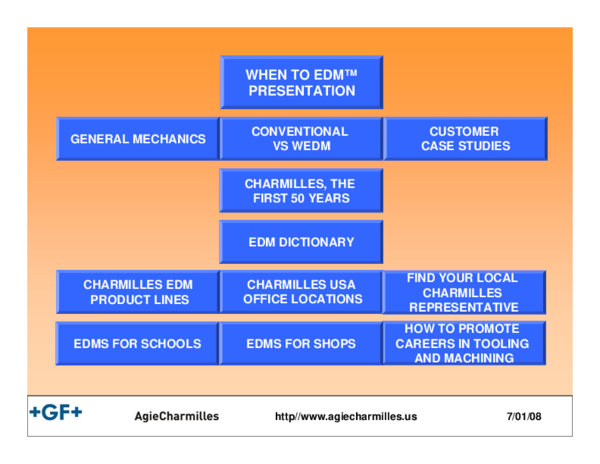 WHEN TO EDM™ PRESENTATION

GENERAL MECHANICS

CONVENTIONAL VS WEDM

CUSTOMER CASE STUDIES

CHARMILLES, THE FIRST 50 YEARS

EDM DICTIONARY

CHARMILLES EDM PRODUCT LINES

CHARMILLES USA OFFICE LOCATIONS

FIND YOUR LOCAL CHARMILLES REPRESENTATIVE

EDMS FOR SCHOOLS

EDMS FOR SHOPS

HOW TO PROMOTE CAREERS IN TOOLING AND MACHINING

+GF+

AgieCharmilles

http//www.agiecharmilles.us

7/01/08